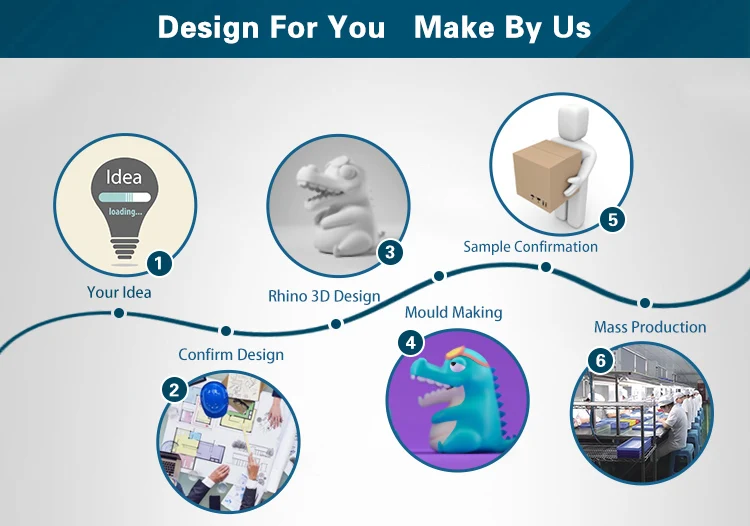 Design For You Make By Us

Idea
loading...
1
Your Idea

2
Confirm Design

3
Rhino 3D Design

4
Mould Making

5
Sample Confirmation

6
Mass Production